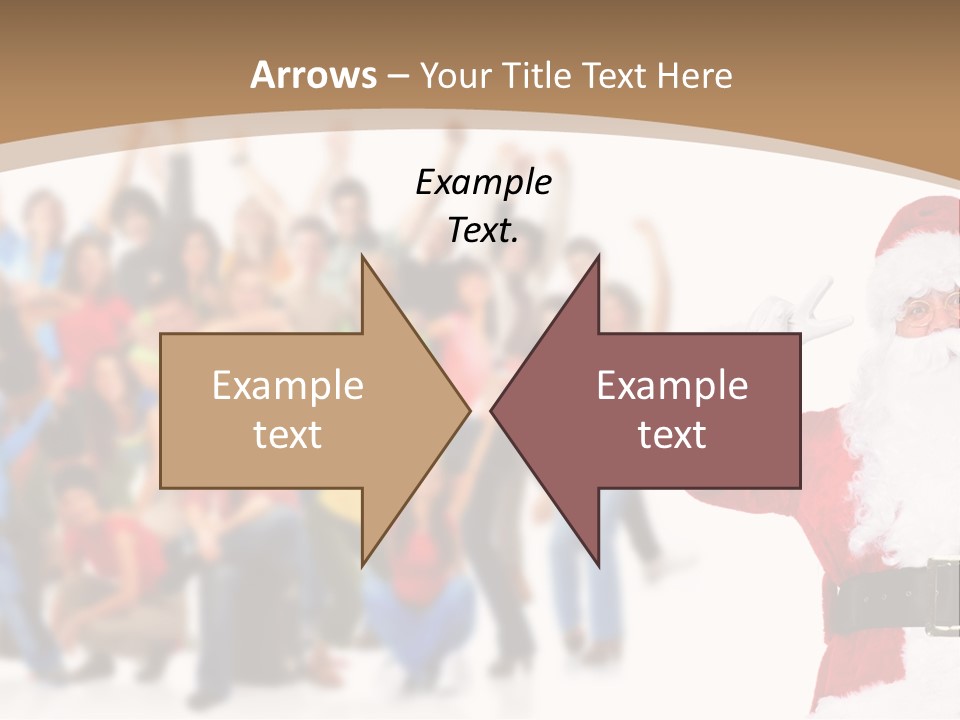 Arrows – Your Title Text Here

Example Text.

Example text

Example text